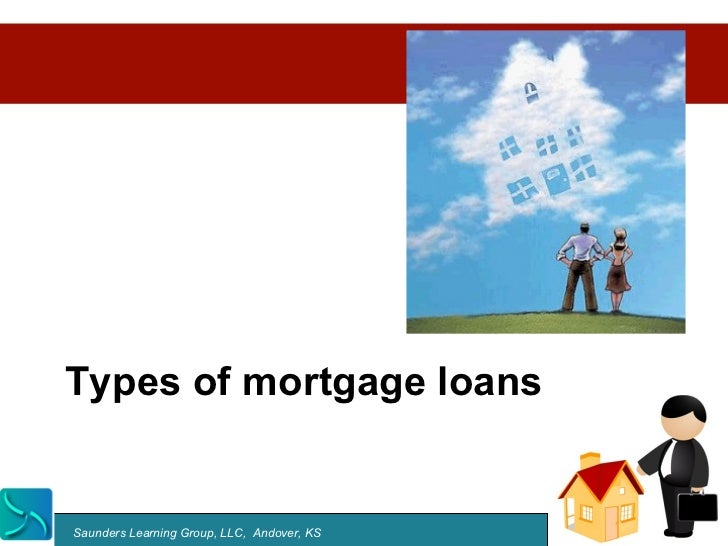 Types of mortgage loans

Saunders Learning Group, LLC, Andover, KS